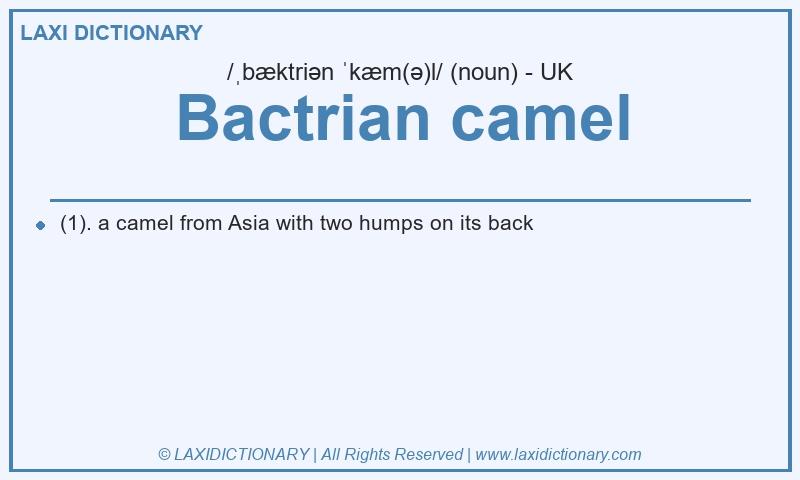 LAXI DICTIONARY

/ˌbæktriən ˈkæm(ə)l/ (noun) - UK

Bactrian camel

(1). a camel from Asia with two humps on its back

© LAXIDICTIONARY | All Rights Reserved | www.laxidictionary.com